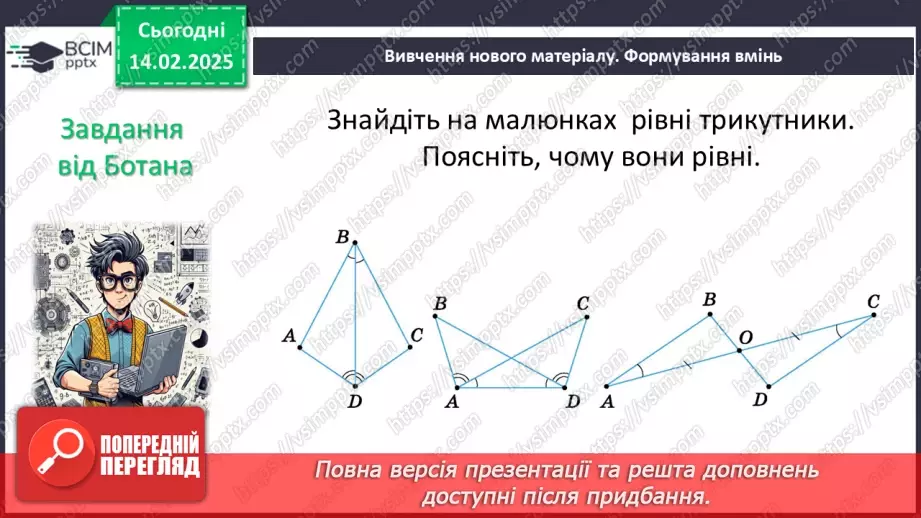 ВСІМ pptx

Сьогодні 14.02.2025

Вивчення нового матеріалу. Формування вмінь

Завдання від Ботана

Знайдіть на малюнках рівні трикутники. Поясніть, чому вони рівні.

B A C D

B C A D

B C O A D

ПОПЕРЕДНІЙ ПЕРЕГЛЯД

Повна версія презентації та решта доповнень доступні після придбання.

https://vsimpptx.com